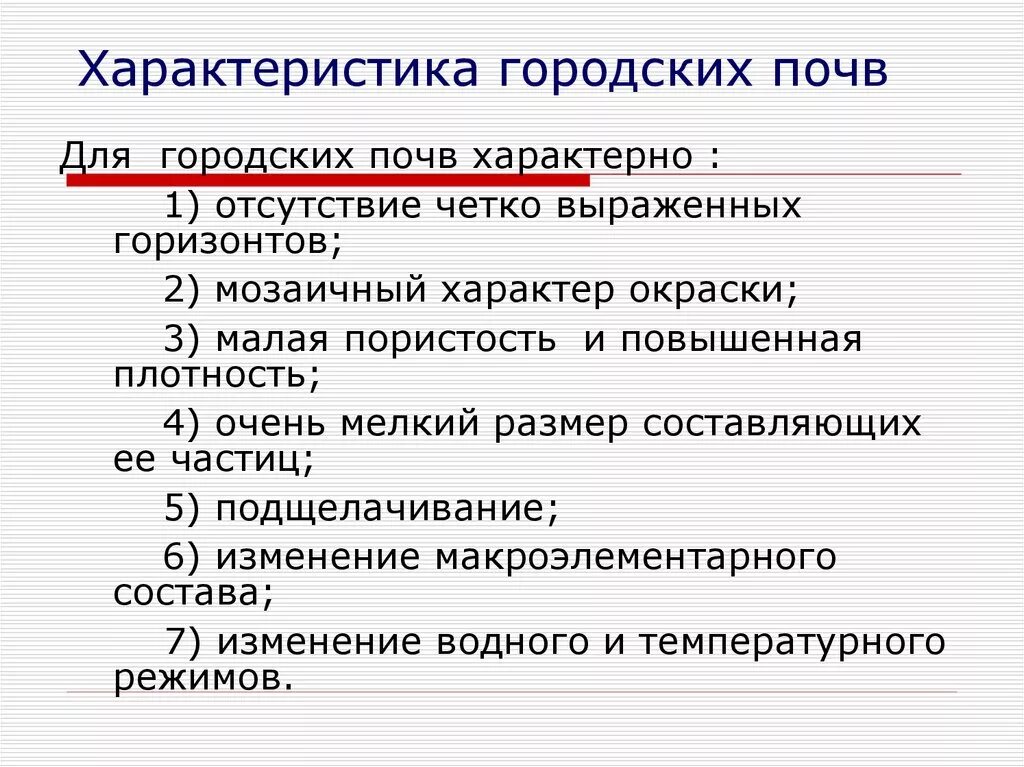 Характеристика городских почв

Для городских почв характерно :

1) отсутствие четко выраженных горизонтов;

2) мозаичный характер окраски;

3) малая пористость и повышенная плотность;

4) очень мелкий размер составляющих ее частиц;

5) подщелачивание;

6) изменение макроэлементарного состава;

7) изменение водного и температурного режимов.